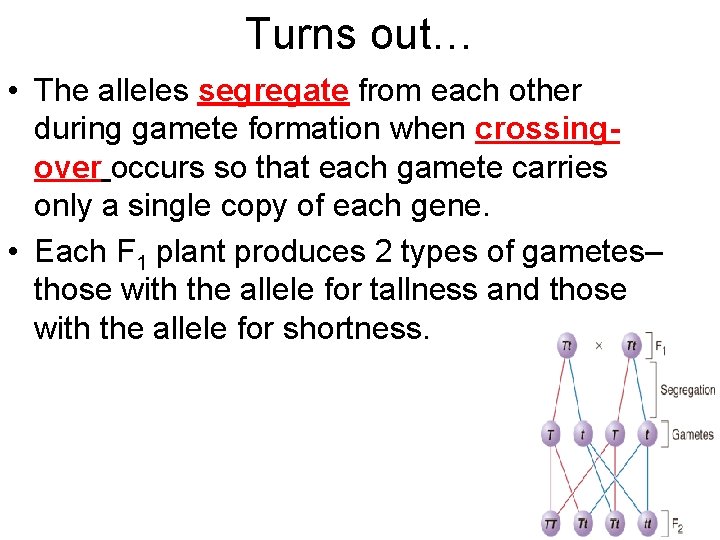 Turns out…

• The alleles segregate from each other during gamete formation when crossing-over occurs so that each gamete carries only a single copy of each gene.

• Each $F_1$ plant produces 2 types of gametes– those with the allele for tallness and those with the allele for shortness.

Tt × Tt $F_1$

Segregation

T t T t Gametes

TT Tt Tt tt $F_2$